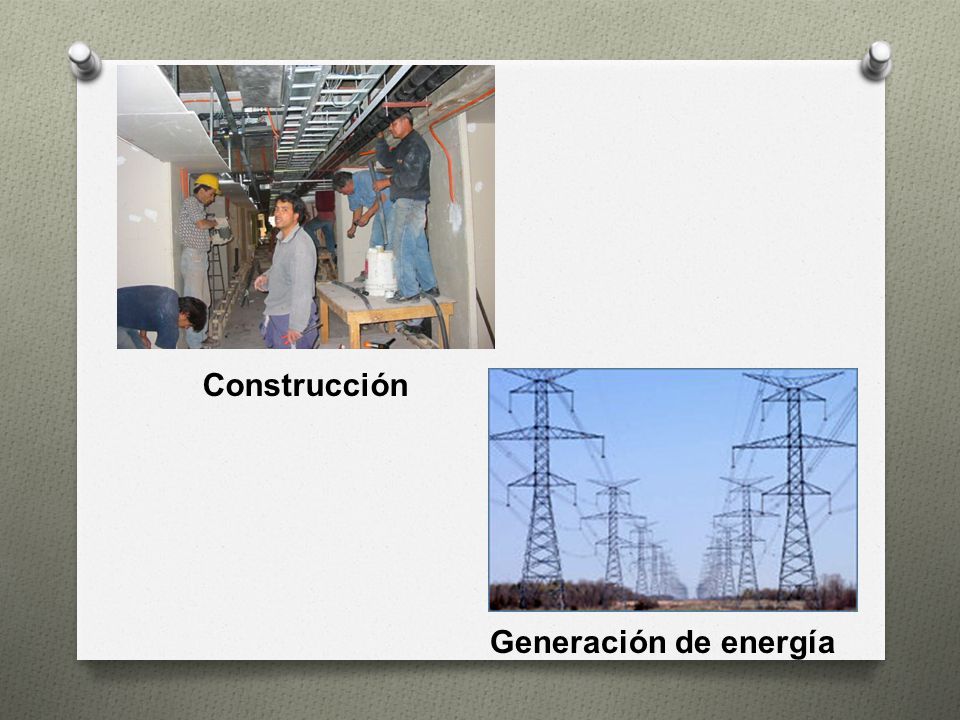 Construcción

Generación de energía